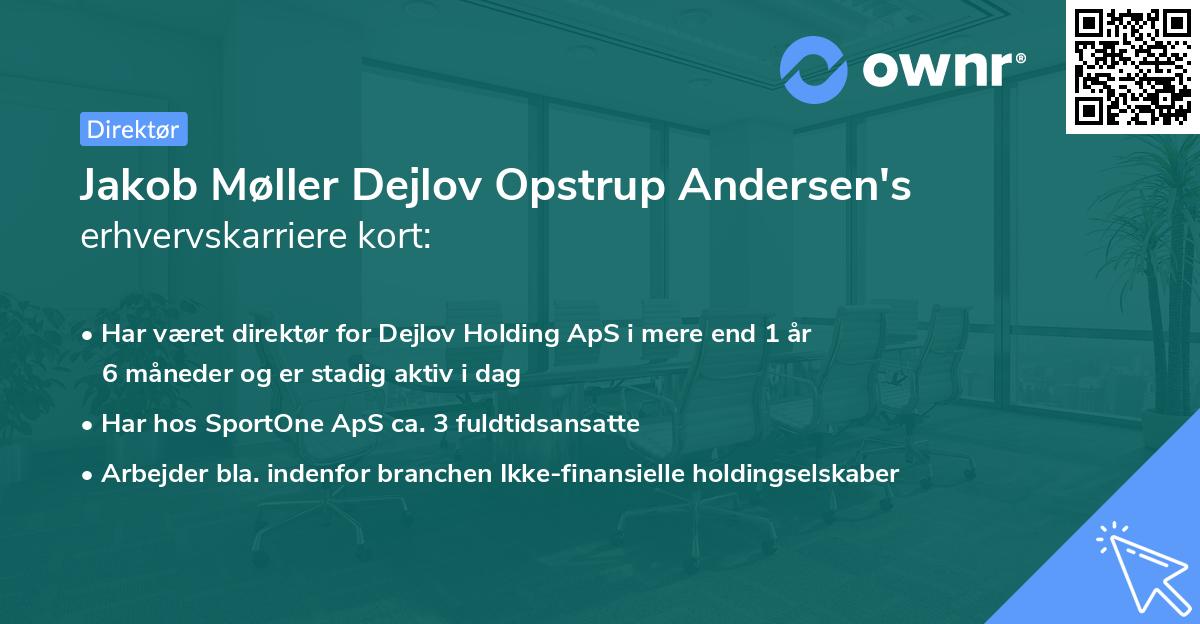 ownr®

Direktør

Jakob Møller Dejlov Opstrup Andersen's erhvervskarriere kort:

• Har været direktør for Dejlov Holding ApS i mere end 1 år 6 måneder og er stadig aktiv i dag

• Har hos SportOne ApS ca. 3 fuldtidsansatte

• Arbejder bla. indenfor branchen Ikke-finansielle holdingselskaber